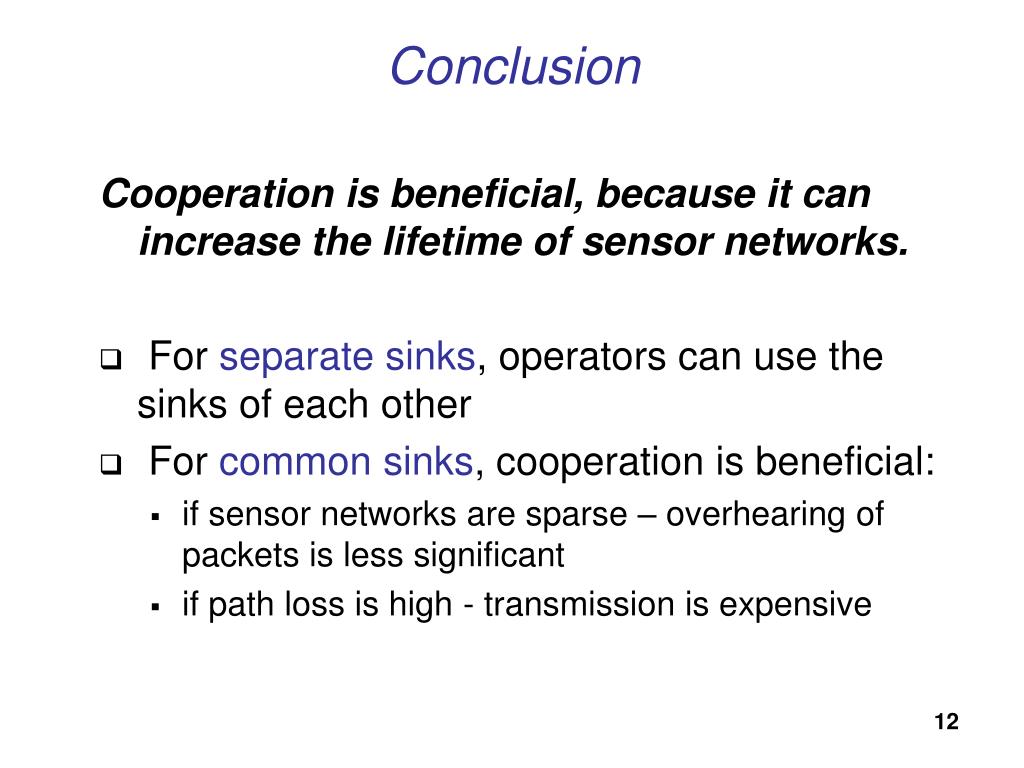 Conclusion

Cooperation is beneficial, because it can increase the lifetime of sensor networks.

❑ For separate sinks, operators can use the sinks of each other

❑ For common sinks, cooperation is beneficial:

▪ if sensor networks are sparse – overhearing of packets is less significant

▪ if path loss is high - transmission is expensive

12